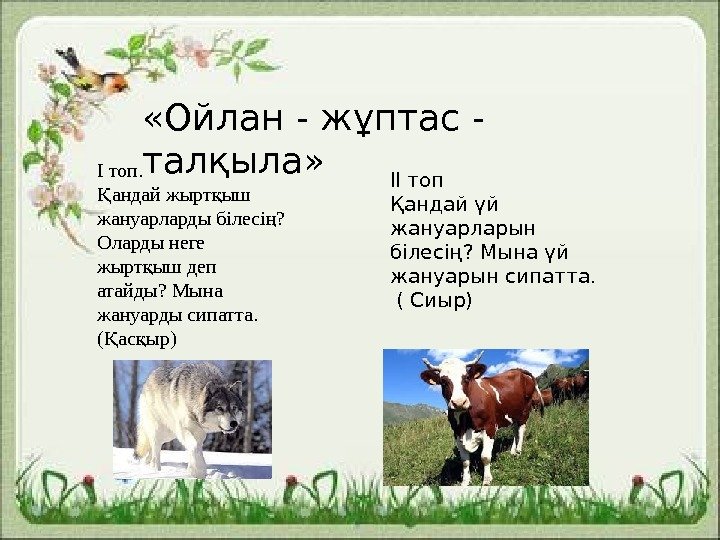 «Ойлан - жұптас - талқыла»

І топ.
Қандай жыртқыш жануарларды білесің? Оларды неге жыртқыш деп атайды? Мына жануарды сипатта.
(Қасқыр)

ІІ топ
Қандай үй жануарларын білесің? Мына үй жануарын сипатта.
( Сиыр)